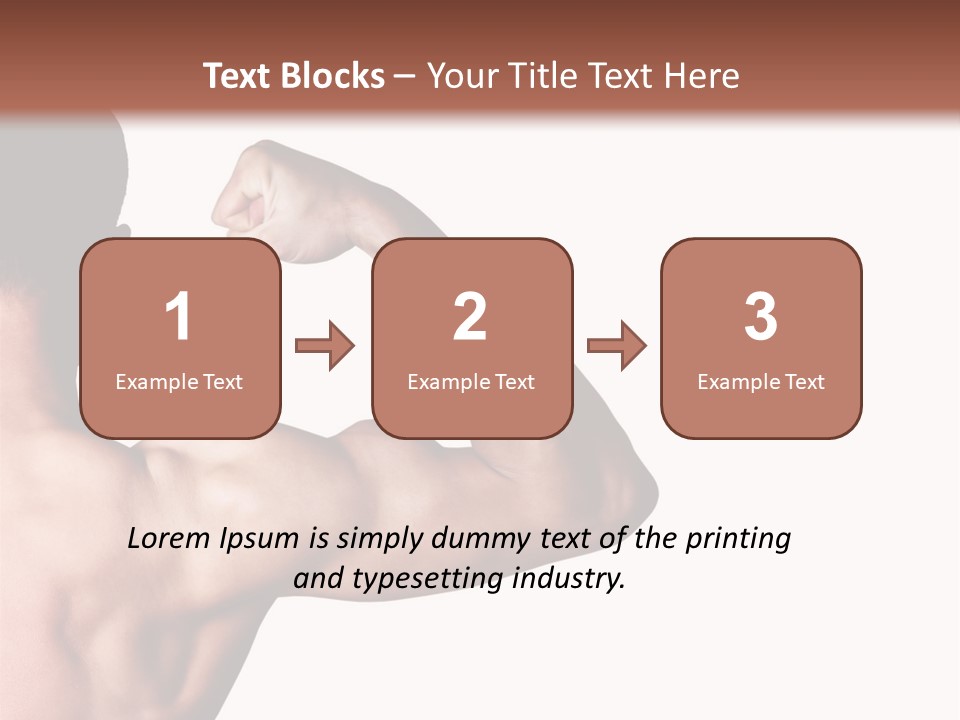 Text Blocks – Your Title Text Here

1
Example Text

2
Example Text

3
Example Text

Lorem Ipsum is simply dummy text of the printing and typesetting industry.